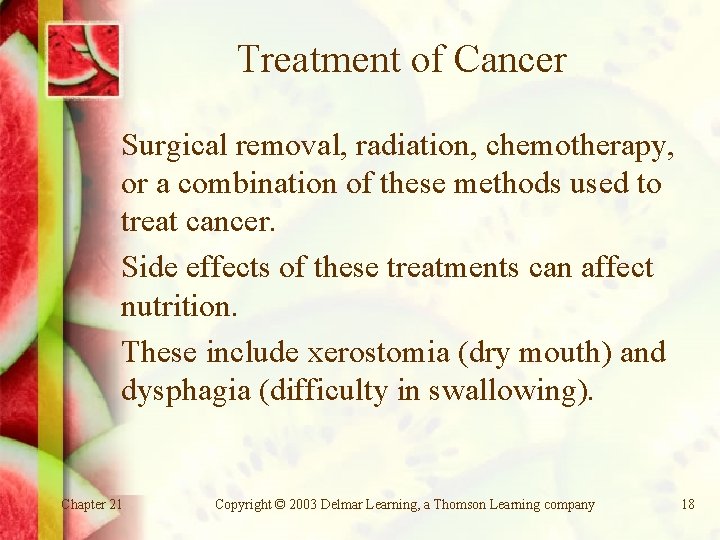 Treatment of Cancer

Surgical removal, radiation, chemotherapy, or a combination of these methods used to treat cancer.

Side effects of these treatments can affect nutrition.

These include xerostomia (dry mouth) and dysphagia (difficulty in swallowing).

Chapter 21

Copyright © 2003 Delmar Learning, a Thomson Learning company

18